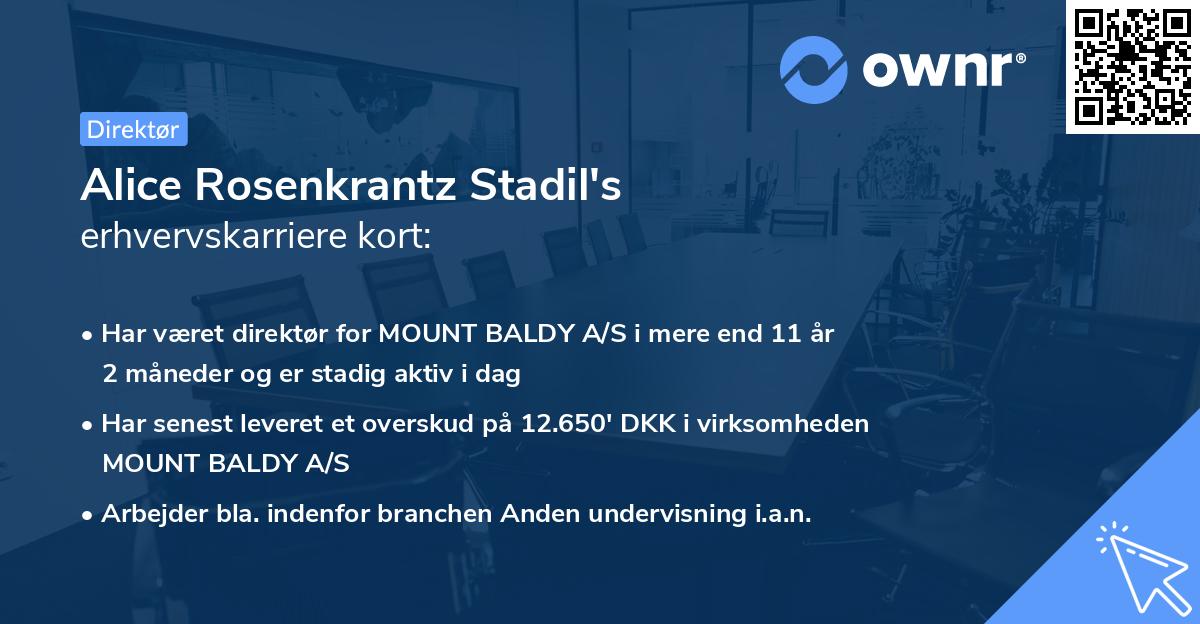 ownr®

Direktør

Alice Rosenkrantz Stadil's
erhvervskarriere kort:

• Har været direktør for MOUNT BALDY A/S i mere end 11 år 2 måneder og er stadig aktiv i dag

• Har senest leveret et overskud på 12.650' DKK i virksomheden MOUNT BALDY A/S

• Arbejder bla. indenfor branchen Anden undervisning i.a.n.